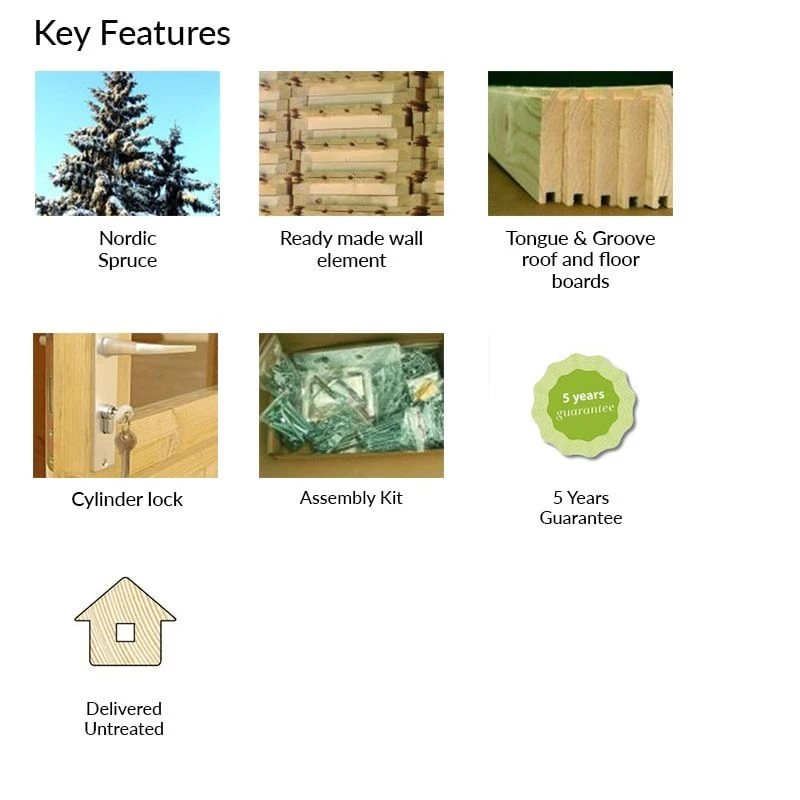 Key Features

Nordic Spruce

Ready made wall element

Tongue & Groove roof and floor boards

Cylinder lock

Assembly Kit

5 years guarantee

5 Years Guarantee

Delivered Untreated